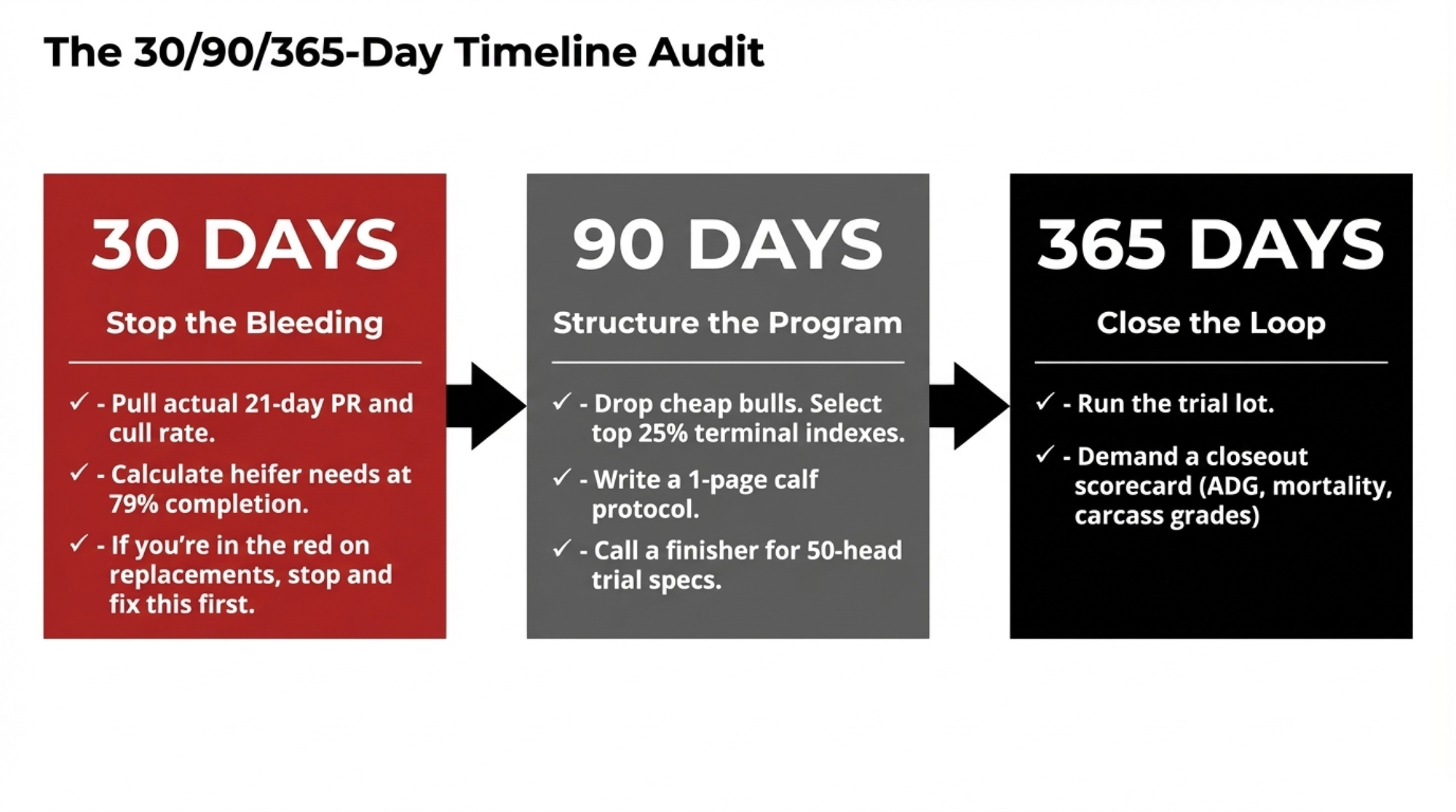 The 30/90/365-Day Timeline Audit

30 DAYS

Stop the Bleeding

✓ - Pull actual 21-day PR and cull rate.

✓ - Calculate heifer needs at 79% completion.

✓ - If you're in the red on replacements, stop and fix this first.

90 DAYS

Structure the Program

✓ - Drop cheap bulls. Select top 25% terminal indexes.

✓ - Write a 1-page calf protocol.

✓ - Call a finisher for 50-head trial specs.

365 DAYS

Close the Loop

✓ - Run the trial lot.

✓ - Demand a closeout scorecard (ADG, mortality, carcass grades)